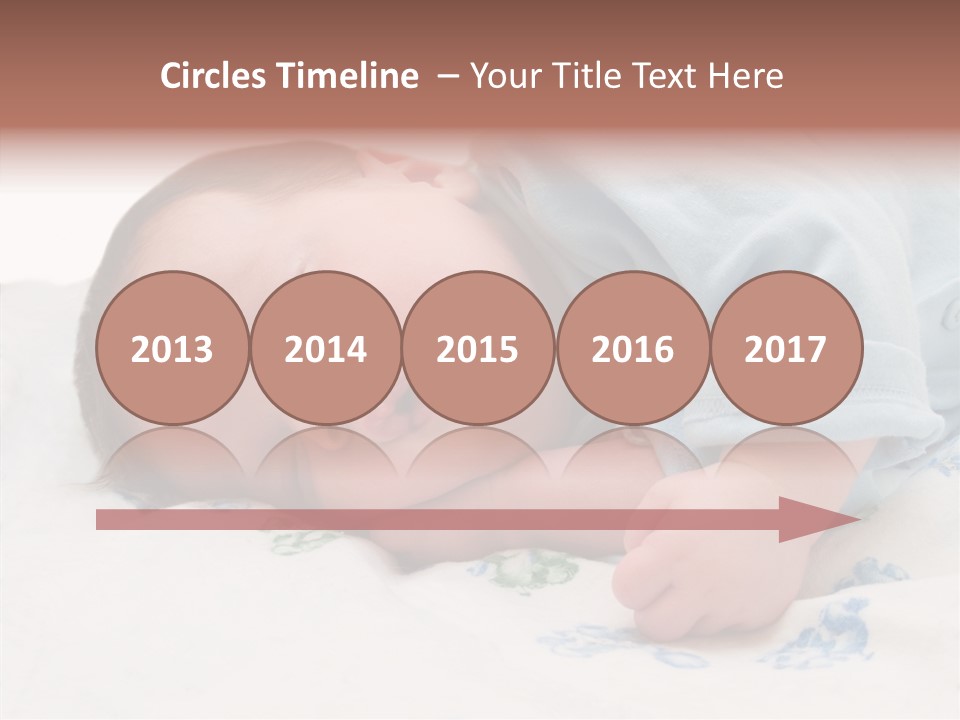 Circles Timeline – Your Title Text Here

2013

2014

2015

2016

2017